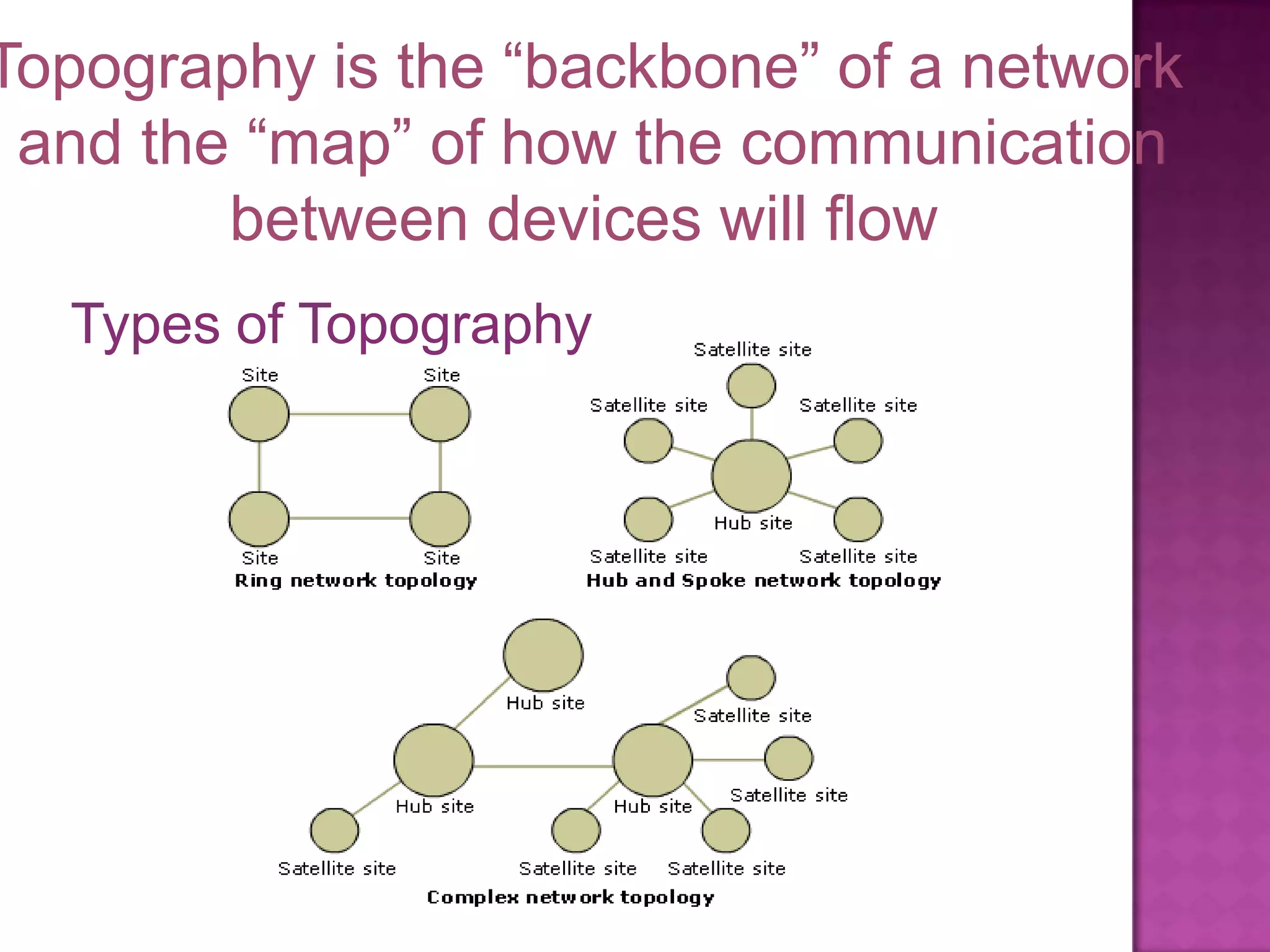 Topography is the “backbone” of a network and the “map” of how the communication between devices will flow

Types of Topography

Site Site
Site Site
Ring network topology

Satellite site
Satellite site Satellite site
Hub site
Satellite site Satellite site
Hub and Spoke network topology

Hub site
Satellite site
Satellite site
Hub site Hub site
Satellite site Satellite site Satellite site
Complex network topology